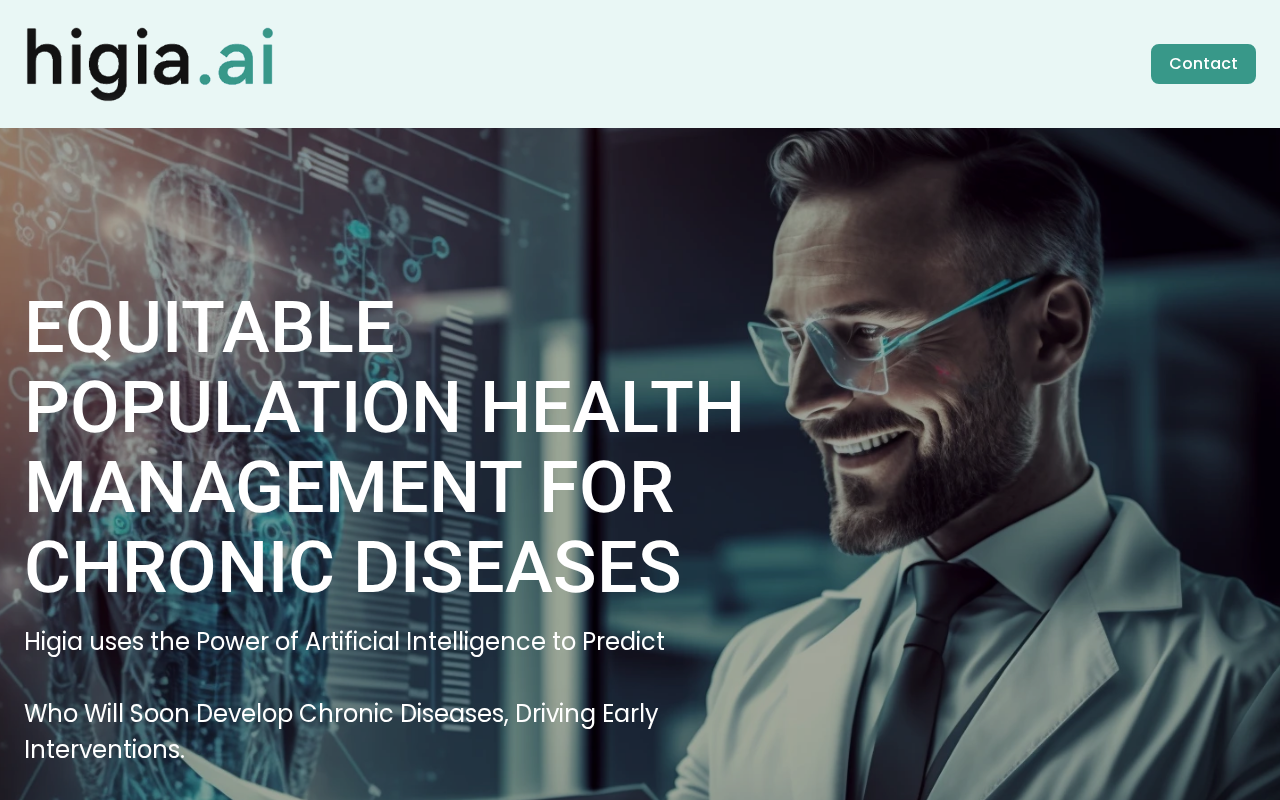 higia.ai

Contact

EQUITABLE POPULATION HEALTH MANAGEMENT FOR CHRONIC DISEASES

Higia uses the Power of Artificial Intelligence to Predict

Who Will Soon Develop Chronic Diseases, Driving Early Interventions.